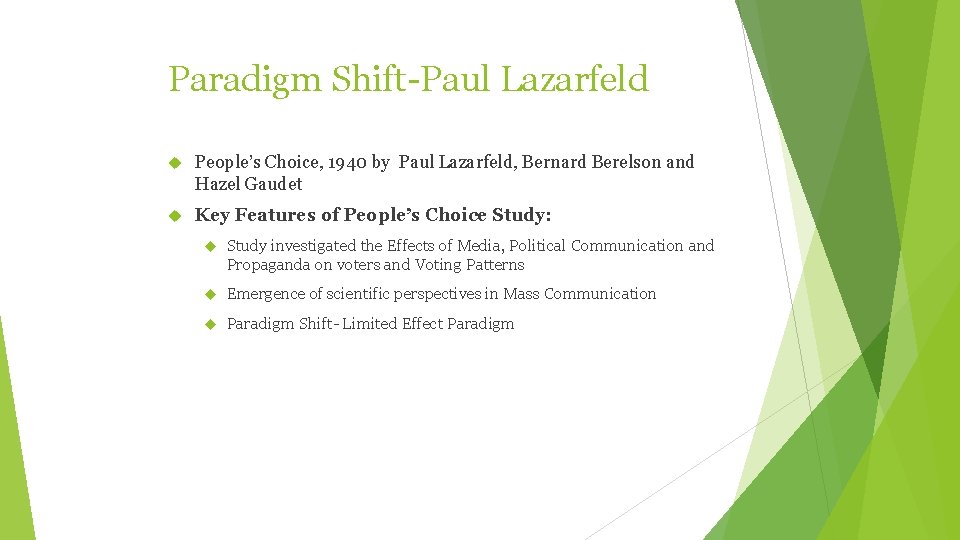 Paradigm Shift-Paul Lazarfeld

People's Choice, 1940 by Paul Lazarfeld, Bernard Berelson and Hazel Gaudet

Key Features of People's Choice Study:

Study investigated the Effects of Media, Political Communication and Propaganda on voters and Voting Patterns

Emergence of scientific perspectives in Mass Communication

Paradigm Shift- Limited Effect Paradigm